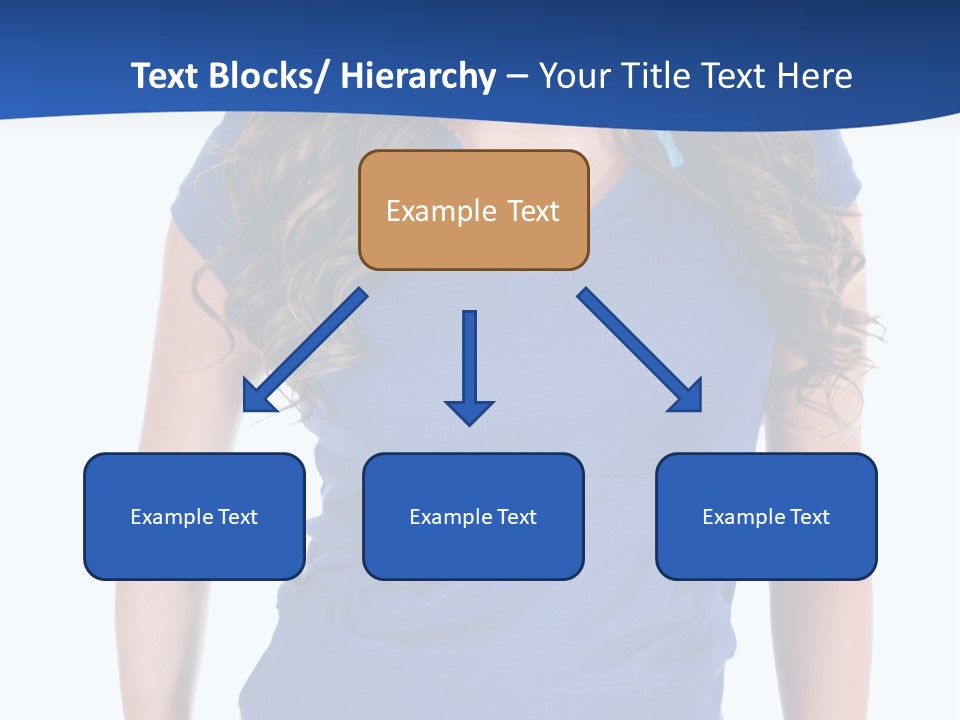 Text Blocks/ Hierarchy – Your Title Text Here

Example Text

Example Text

Example Text

Example Text